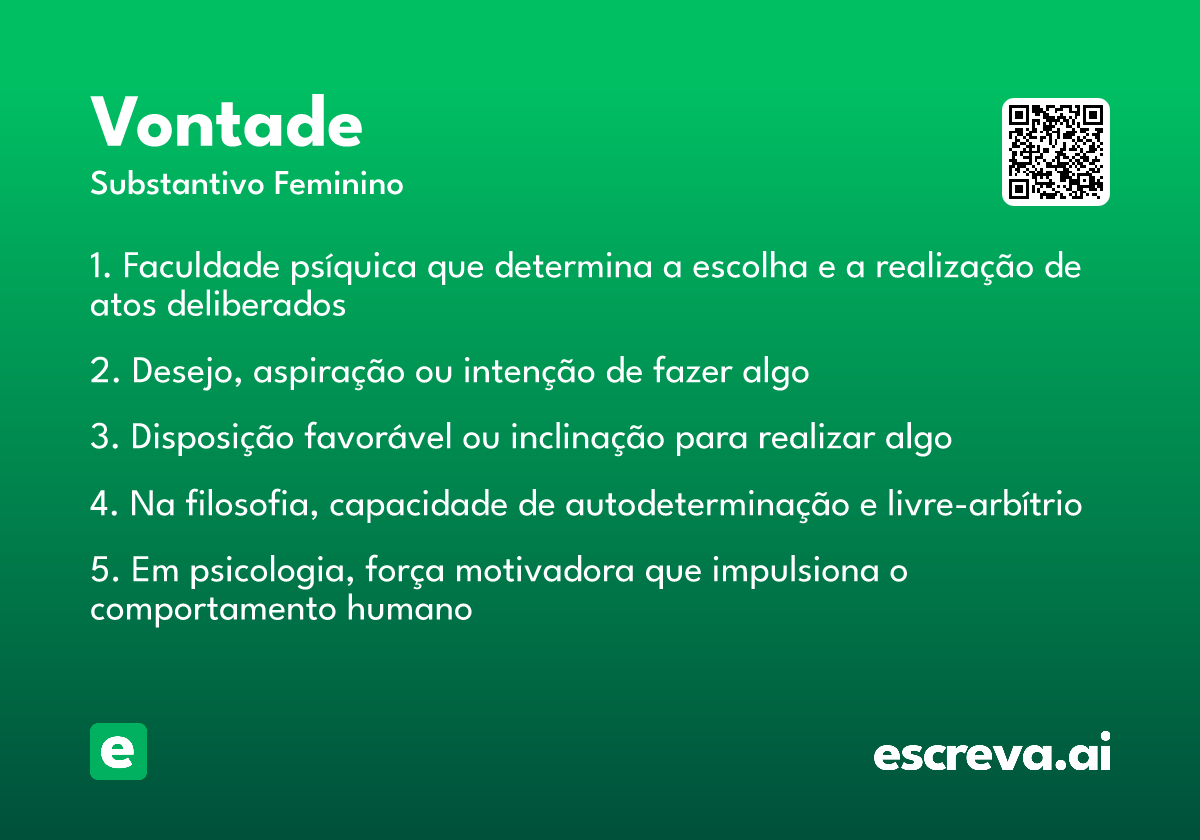 Vontade
Substantivo Feminino

1. Faculdade psíquica que determina a escolha e a realização de atos deliberados

2. Desejo, aspiração ou intenção de fazer algo

3. Disposição favorável ou inclinação para realizar algo

4. Na filosofia, capacidade de autodeterminação e livre-arbítrio

5. Em psicologia, força motivadora que impulsiona o comportamento humano

e

escreva.ai